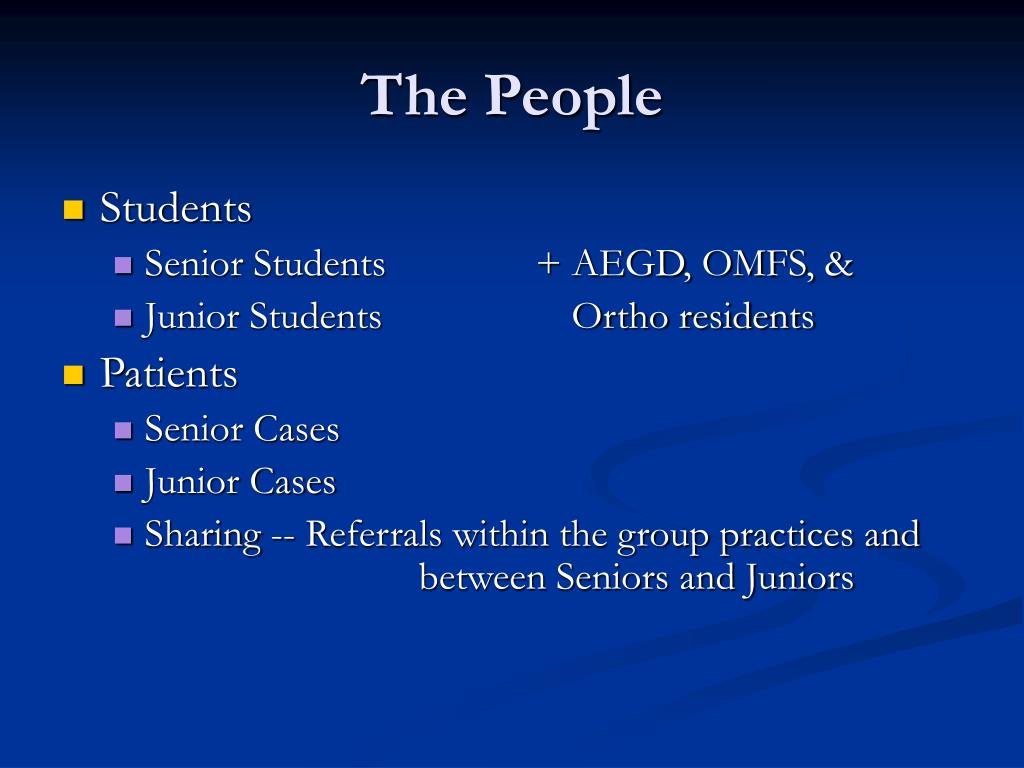 The People

Students
Senior Students + AEGD, OMFS, &
Junior Students Ortho residents

Patients
Senior Cases
Junior Cases
Sharing -- Referrals within the group practices and between Seniors and Juniors